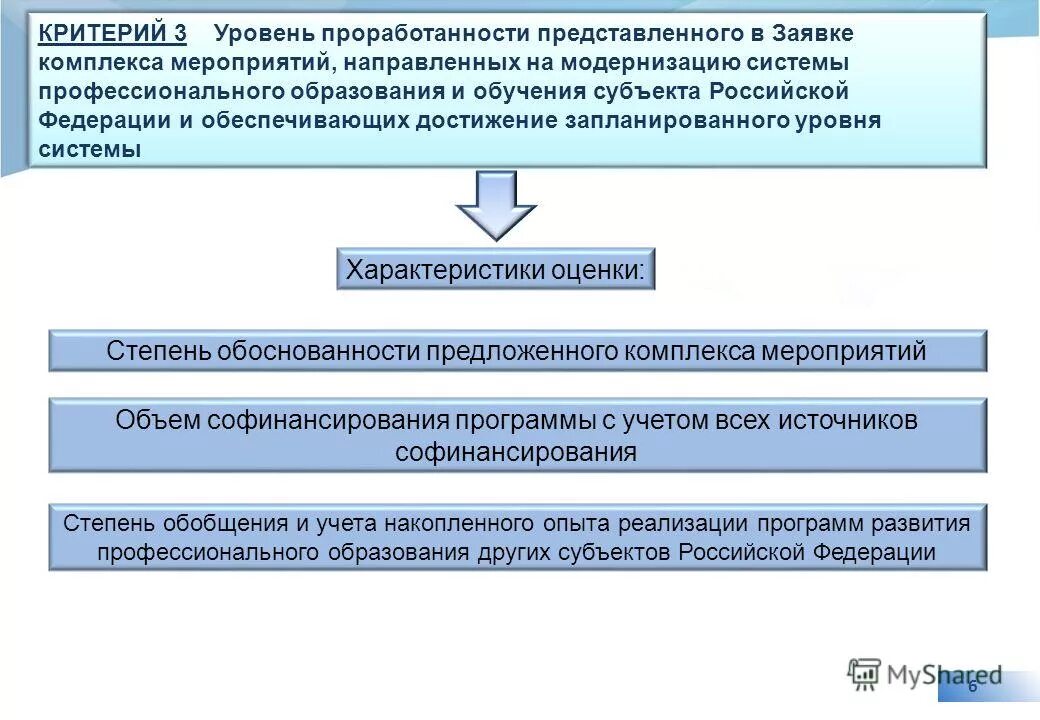 КРИТЕРИЙ 3 Уровень проработанности представленного в Заявке комплекса мероприятий, направленных на модернизацию системы профессионального образования и обучения субъекта Российской Федерации и обеспечивающих достижение запланированного уровня системы

Характеристики оценки:

Степень обоснованности предложенного комплекса мероприятий

Объем софинансирования программы с учетом всех источников софинансирования

Степень обобщения и учета накопленного опыта реализации программ развития профессионального образования других субъектов Российской Федерации

MyShared

6